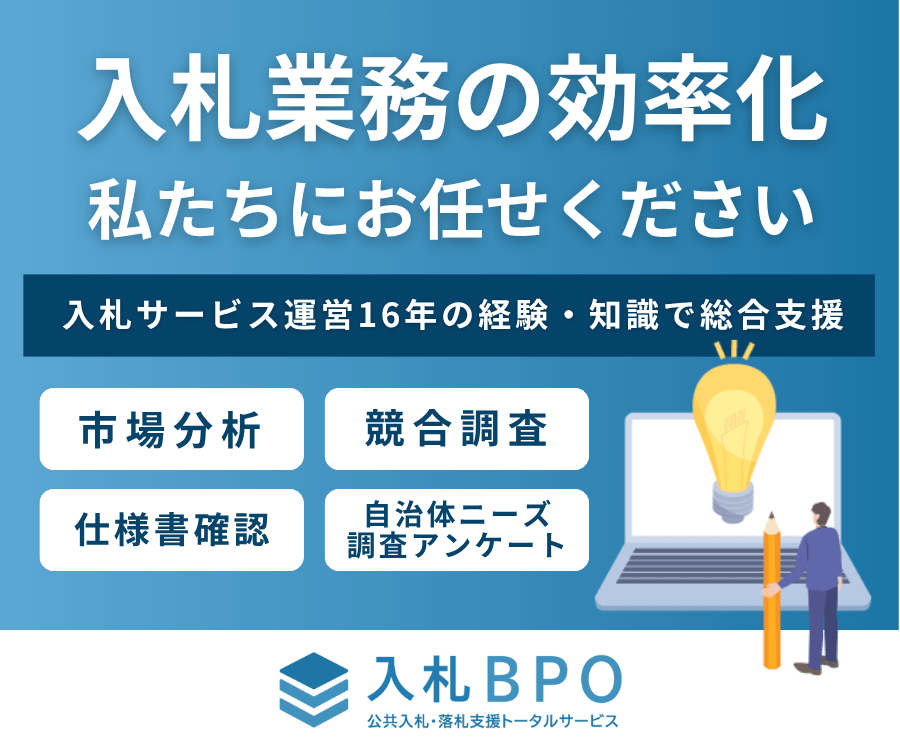 入札業務の効率化
私たちにお任せください

入札サービス運営16年の経験・知識で総合支援

市場分析

競合調査

仕様書確認

自治体ニーズ調査アンケート

入札BPO
公共入札・落札支援トータルサービス